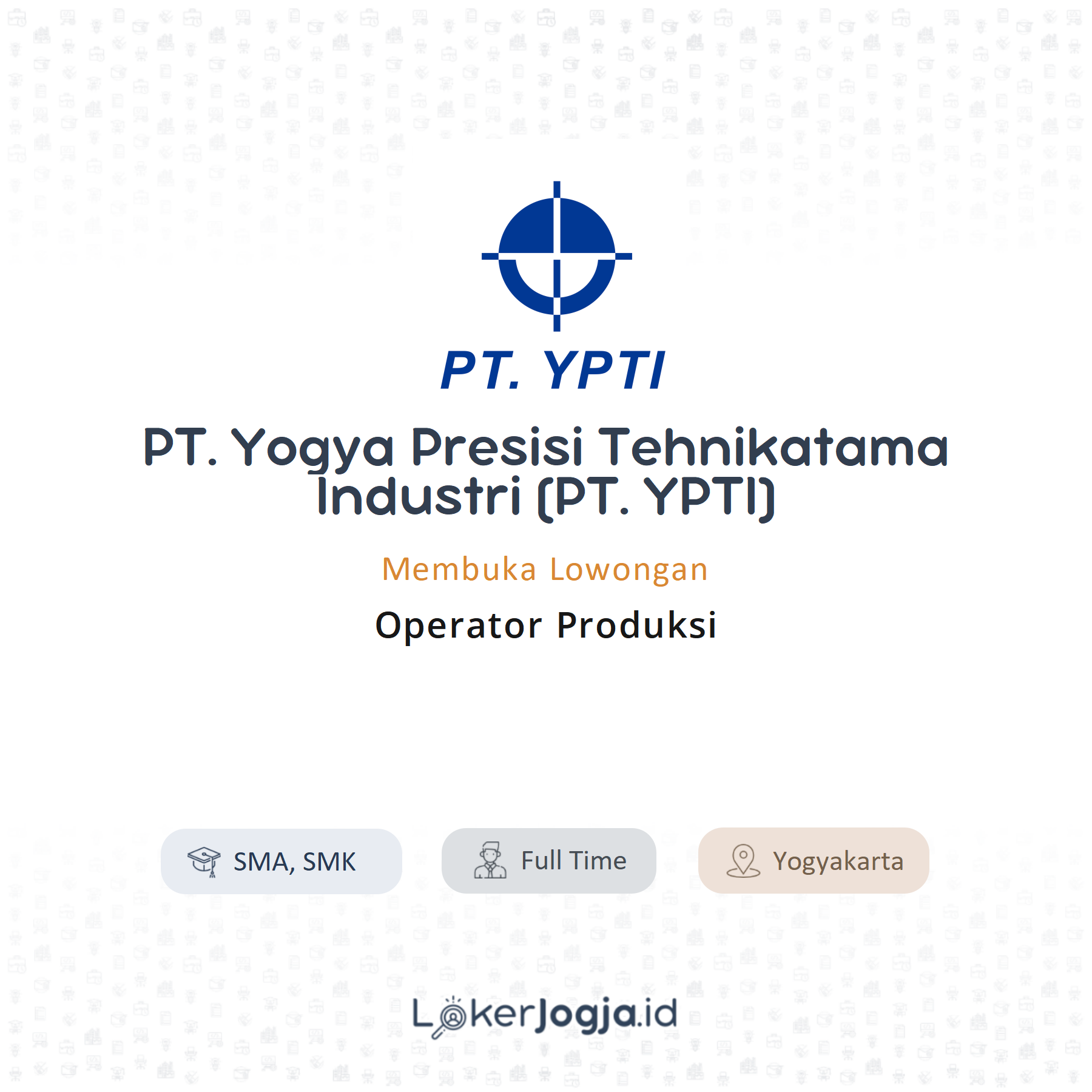 PT. YPTI

PT. Yogya Presisi Tehnikatama Industri (PT. YPTI)

Membuka Lowongan

Operator Produksi

SMA, SMK

Full Time

Yogyakarta

LokerJogja.id